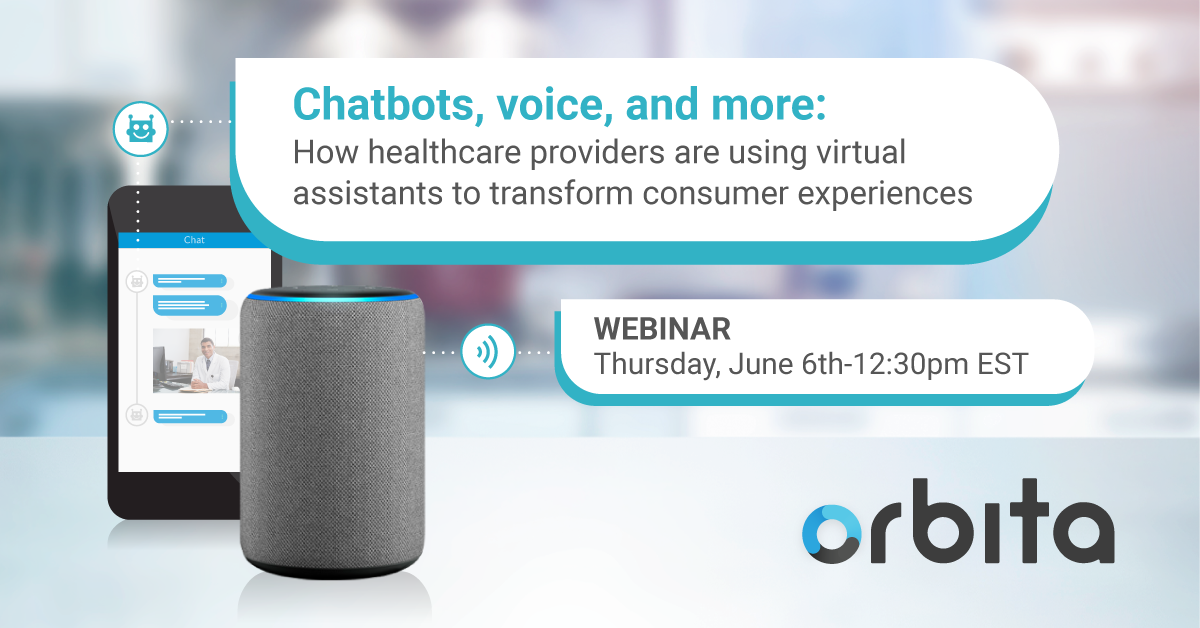 Chatbots, voice, and more:
How healthcare providers are using virtual assistants to transform consumer experiences

Chat

WEBINAR
Thursday, June 6th-12:30pm EST

orbita